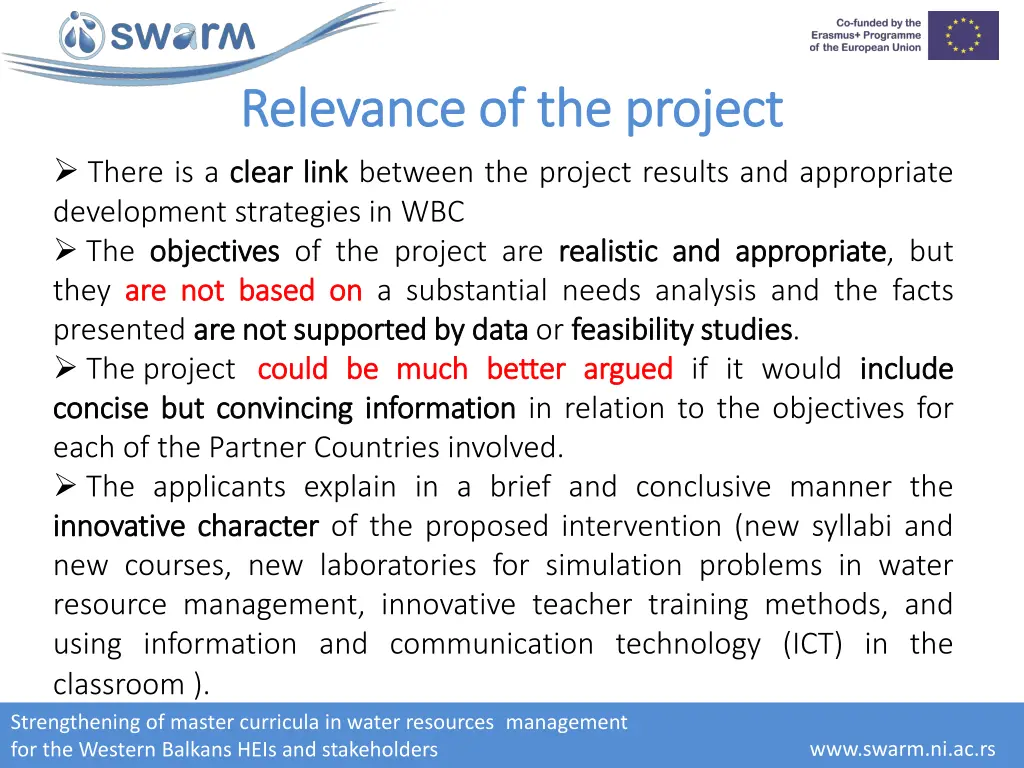 swarm

Co-funded by the Erasmus+ Programme of the European Union

Relevance of the project

➢ There is a clear link between the project results and appropriate development strategies in WBC
➢ The objectives of the project are realistic and appropriate, but they are not based on a substantial needs analysis and the facts presented are not supported by data or feasibility studies.
➢ The project could be much better argued if it would include concise but convincing information in relation to the objectives for each of the Partner Countries involved.
➢ The applicants explain in a brief and conclusive manner the innovative character of the proposed intervention (new syllabi and new courses, new laboratories for simulation problems in water resource management, innovative teacher training methods, and using information and communication technology (ICT) in the classroom ).

Strengthening of master curricula in water resources management for the Western Balkans HEIs and stakeholders

www.swarm.ni.ac.rs